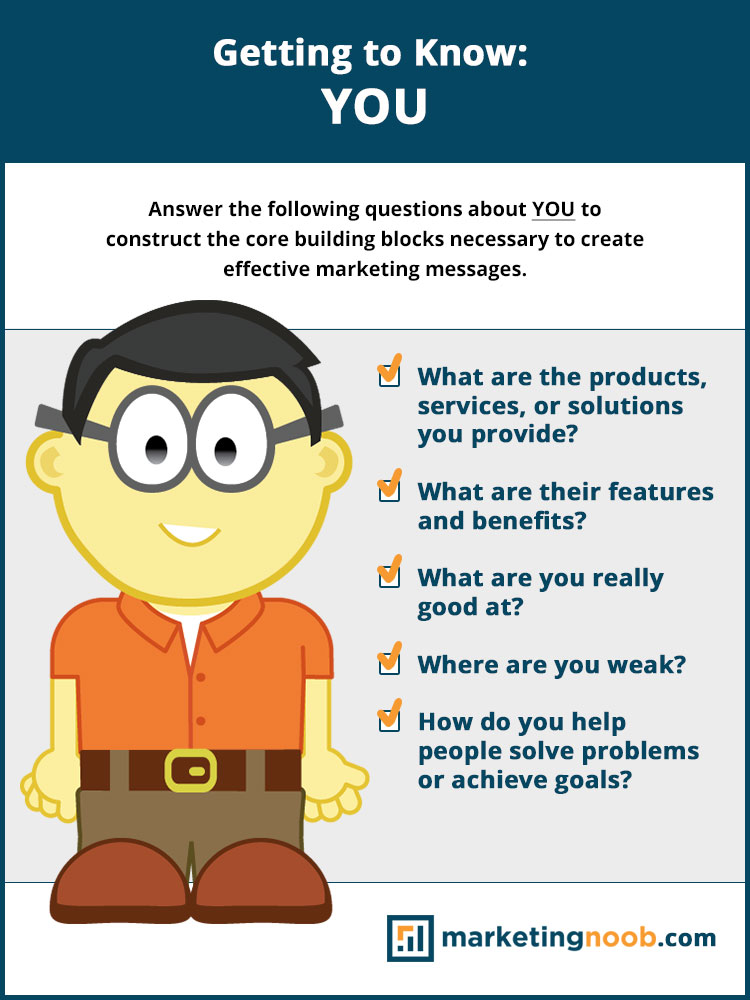 Getting to Know:
YOU

Answer the following questions about YOU to construct the core building blocks necessary to create effective marketing messages.

What are the products, services, or solutions you provide?

What are their features and benefits?

What are you really good at?

Where are you weak?

How do you help people solve problems or achieve goals?

marketingnoob.com